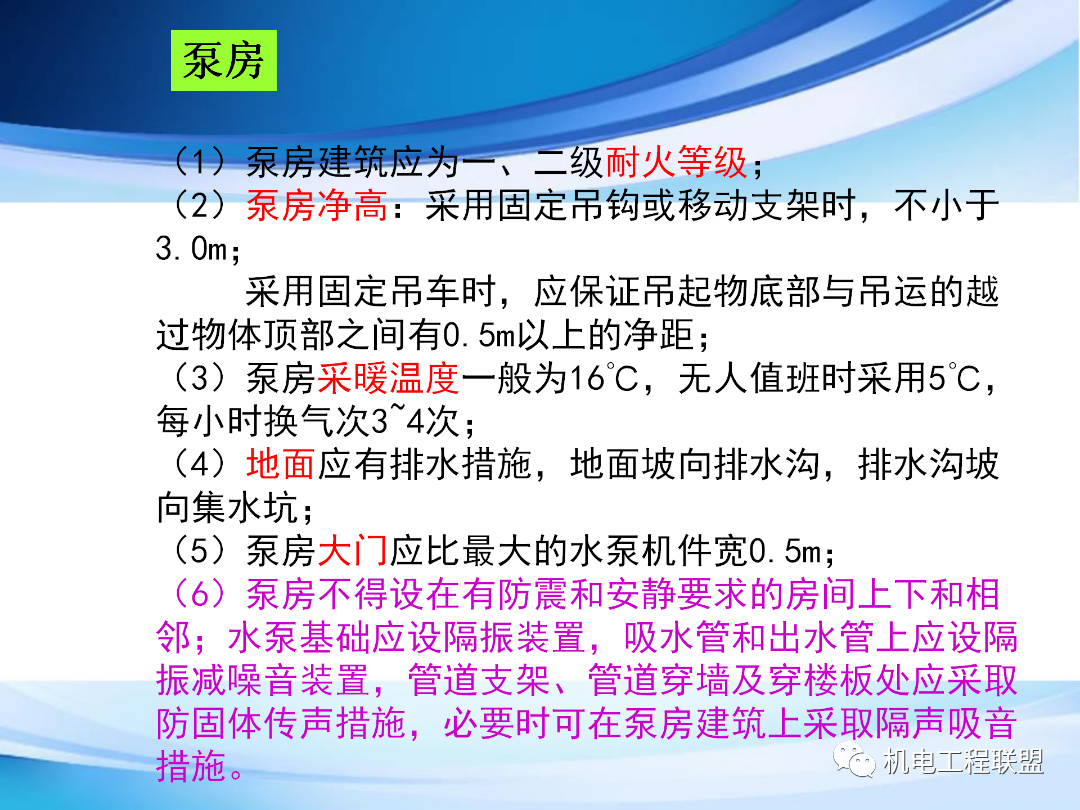 泵房

（1）泵房建筑应为一、二级耐火等级；
（2）泵房净高：采用固定吊钩或移动支架时，不小于3.0m；
采用固定吊车时，应保证吊起物底部与吊运的越过物体顶部之间有0.5m以上的净距；
（3）泵房采暖温度一般为16℃，无人值班时采用5℃，每小时换气次3~4次；
（4）地面应有排水措施，地面坡向排水沟，排水沟坡向集水坑；
（5）泵房大门应比最大的水泵机件宽0.5m；
（6）泵房不得设在有防震和安静要求的房间上下和相邻；水泵基础应设隔振装置，吸水管和出水管上应设隔振减噪音装置，管道支架、管道穿墙及穿楼板处应采取防固体传声措施，必要时可在泵房建筑上采取隔声吸音措施。

机电工程联盟